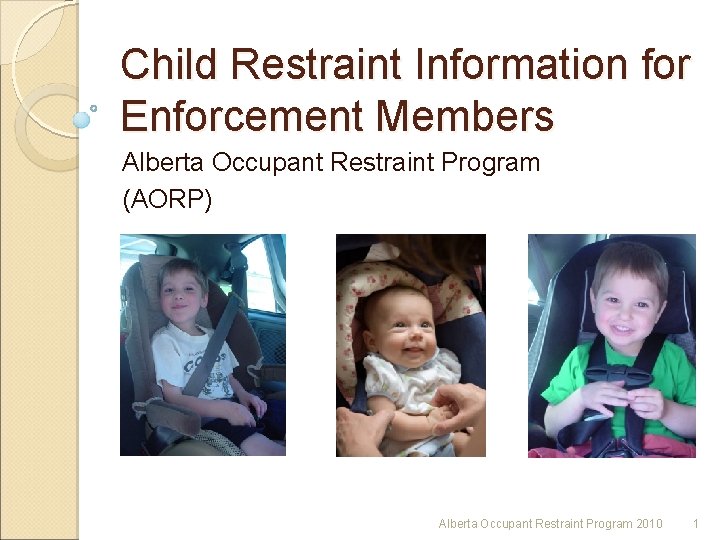 Child Restraint Information for Enforcement Members

Alberta Occupant Restraint Program (AORP)

Alberta Occupant Restraint Program 2010 1